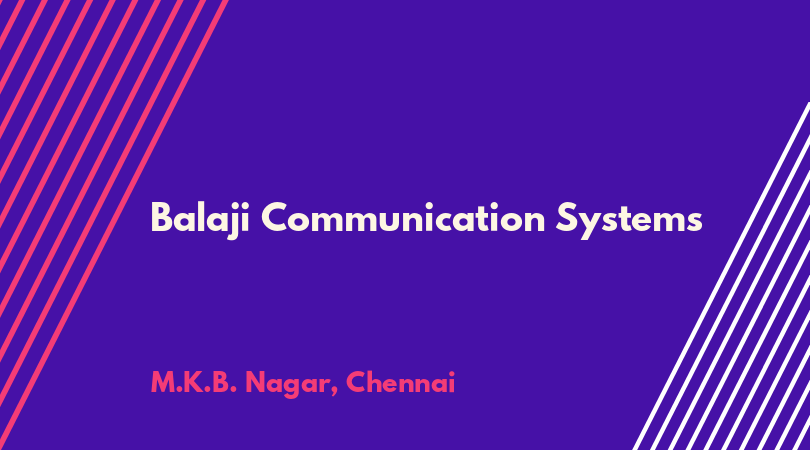 Balaji Communication Systems

M.K.B. Nagar, Chennai